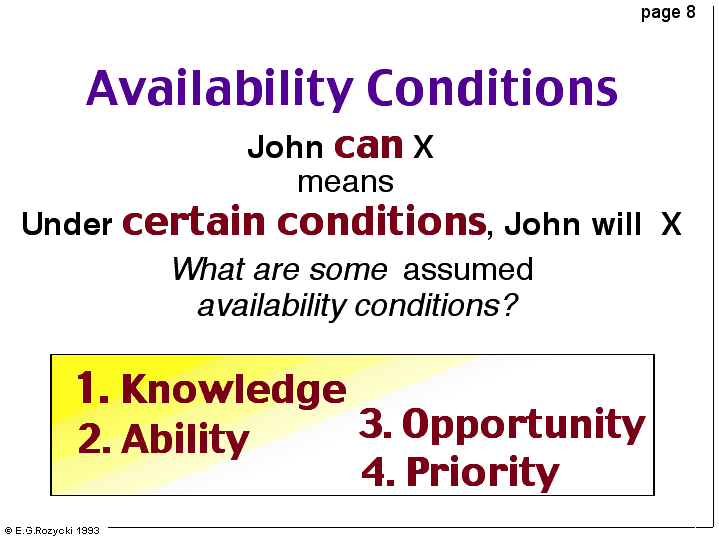 page 8

Availability Conditions

John can X
means
Under certain conditions, John will X

What are some assumed availability conditions?

1. Knowledge
2. Ability
3. Opportunity
4. Priority

© E.G.Rozycki 1993